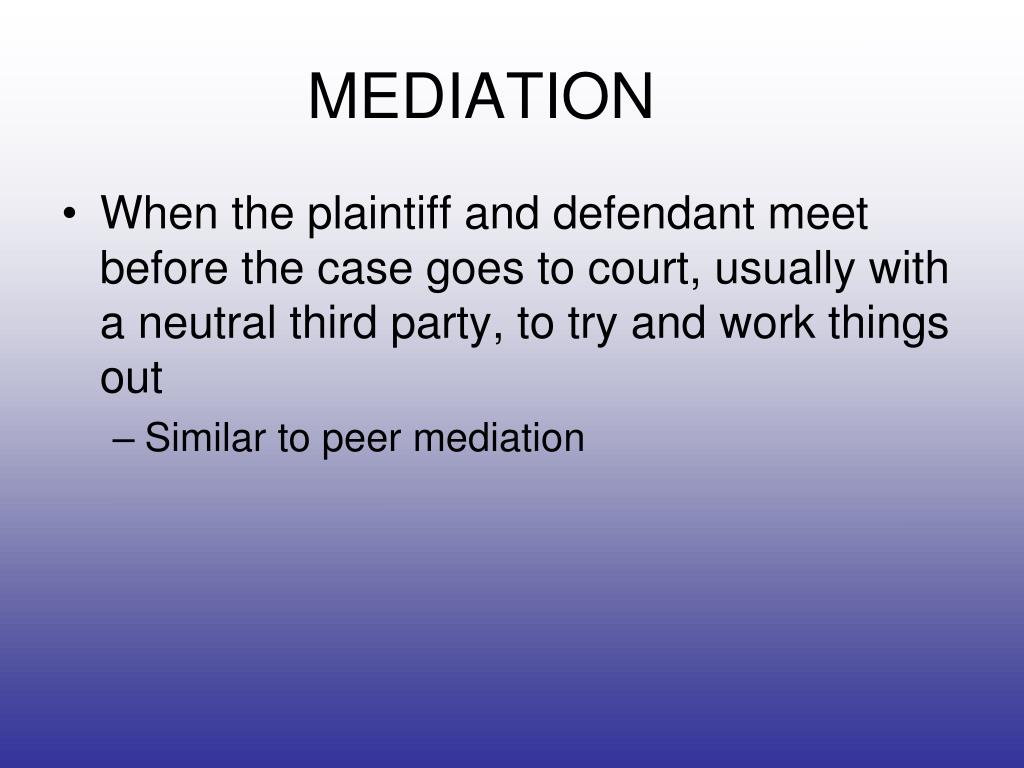 MEDIATION

• When the plaintiff and defendant meet before the case goes to court, usually with a neutral third party, to try and work things out

– Similar to peer mediation